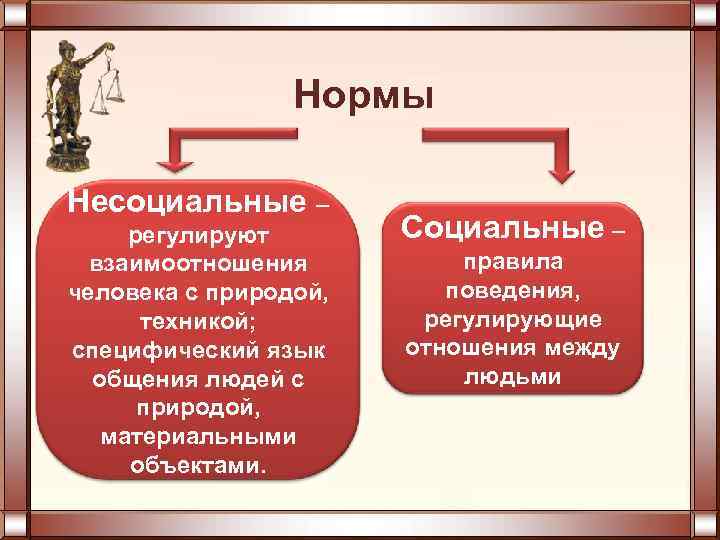 Нормы

Несоциальные – регулируют взаимоотношения человека с природой, техникой; специфический язык общения людей с природой, материальными объектами.

Социальные – правила поведения, регулирующие отношения между людьми